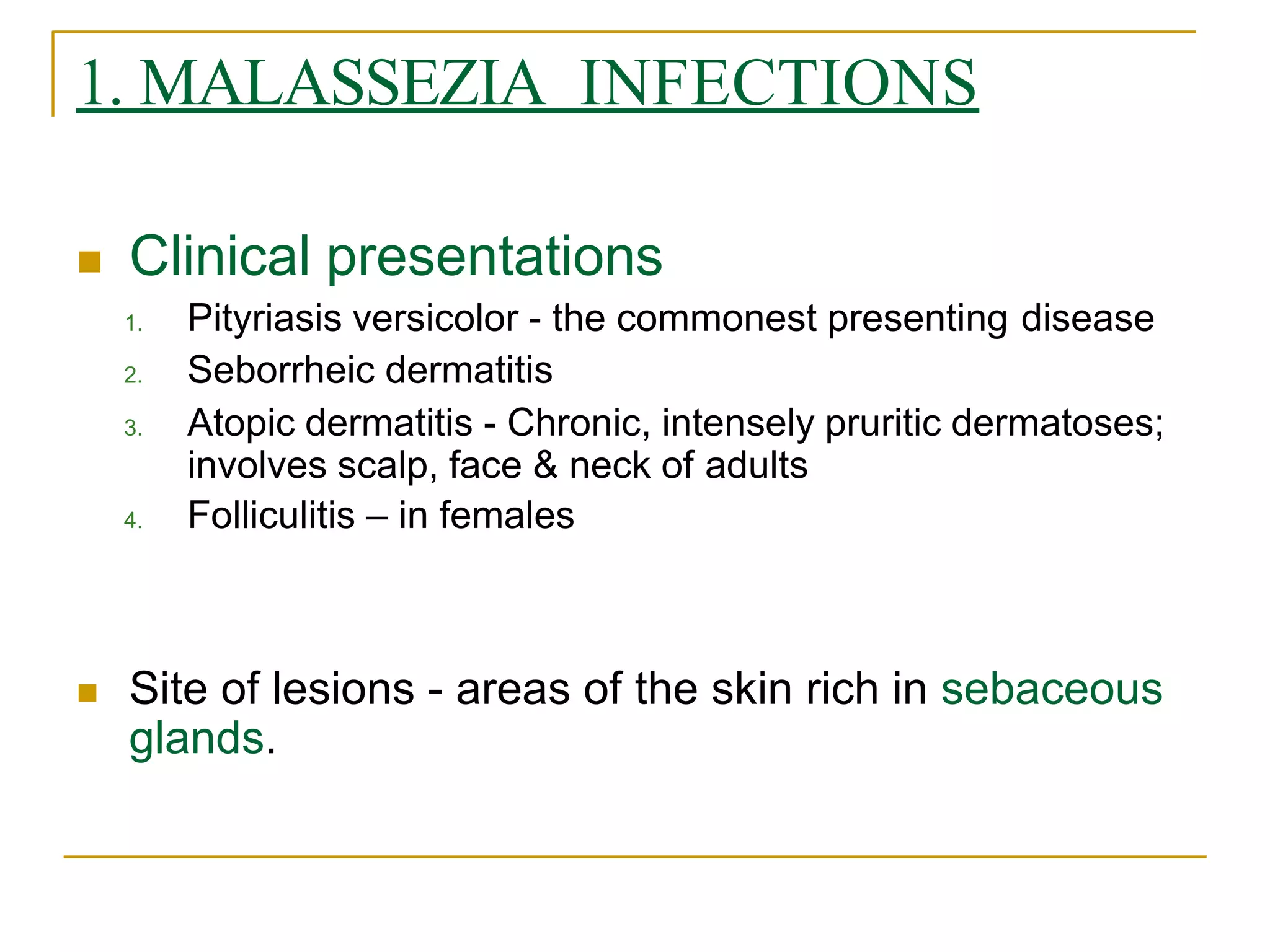 1. MALASSEZIA INFECTIONS

Clinical presentations

1. Pityriasis versicolor - the commonest presenting disease
2. Seborrheic dermatitis
3. Atopic dermatitis - Chronic, intensely pruritic dermatoses; involves scalp, face & neck of adults
4. Folliculitis – in females

Site of lesions - areas of the skin rich in sebaceous glands.